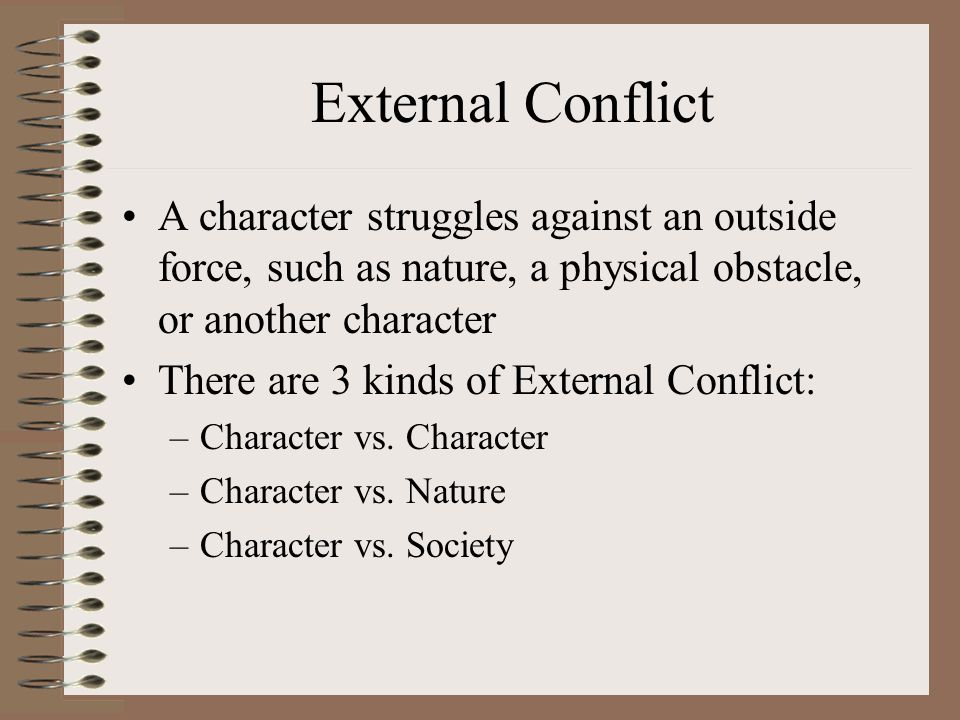 External Conflict

• A character struggles against an outside force, such as nature, a physical obstacle, or another character
• There are 3 kinds of External Conflict:
– Character vs. Character
– Character vs. Nature
– Character vs. Society